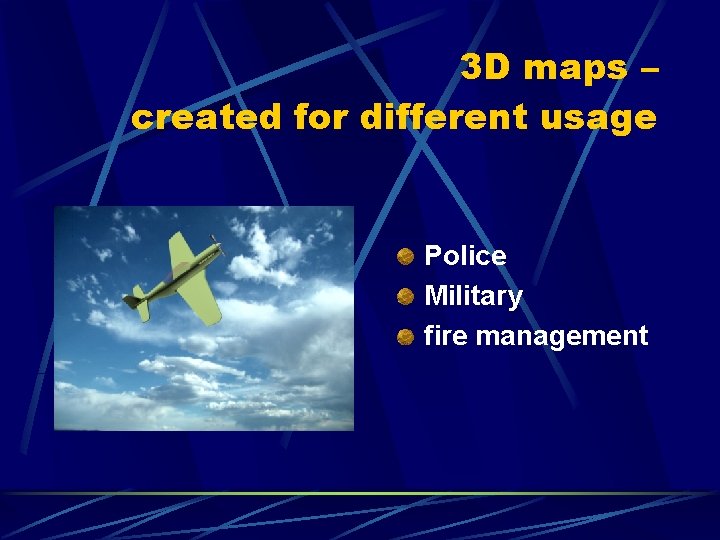 3D maps –
created for different usage

Police
Military
fire management